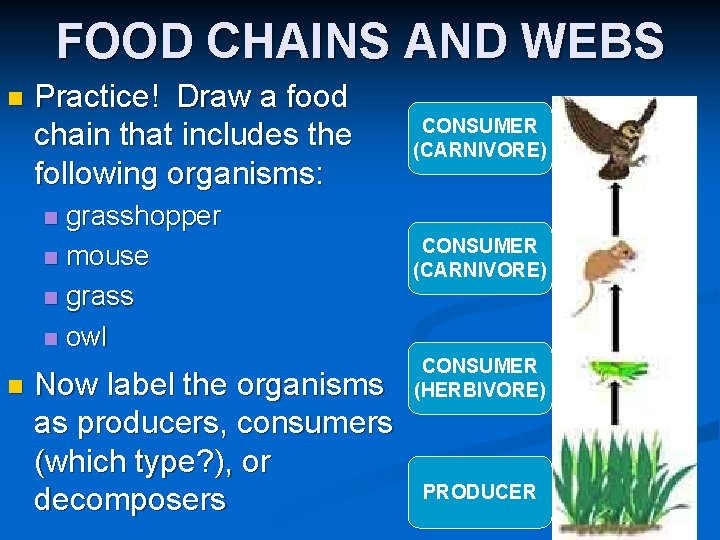 FOOD CHAINS AND WEBS

Practice! Draw a food chain that includes the following organisms:

grasshopper
mouse
grass
owl

Now label the organisms as producers, consumers (which type?), or decomposers

CONSUMER (CARNIVORE)

CONSUMER (CARNIVORE)

CONSUMER (HERBIVORE)

PRODUCER